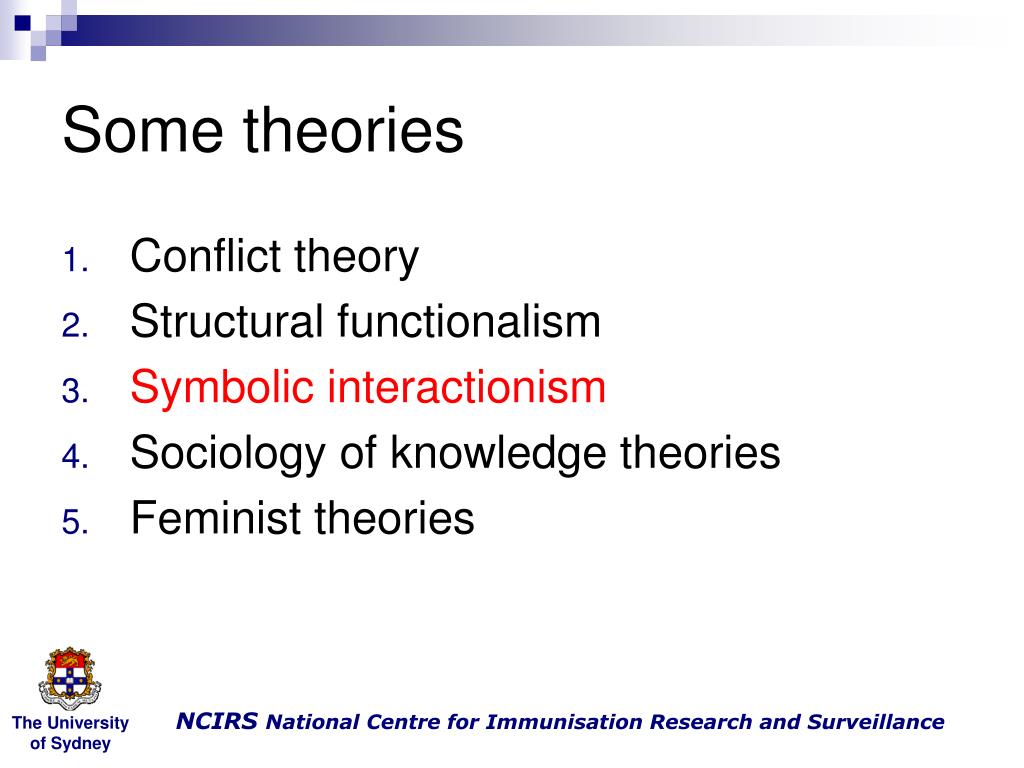 Some theories

1. Conflict theory
2. Structural functionalism
3. Symbolic interactionism
4. Sociology of knowledge theories
5. Feminist theories

The University of Sydney

NCIRS National Centre for Immunisation Research and Surveillance